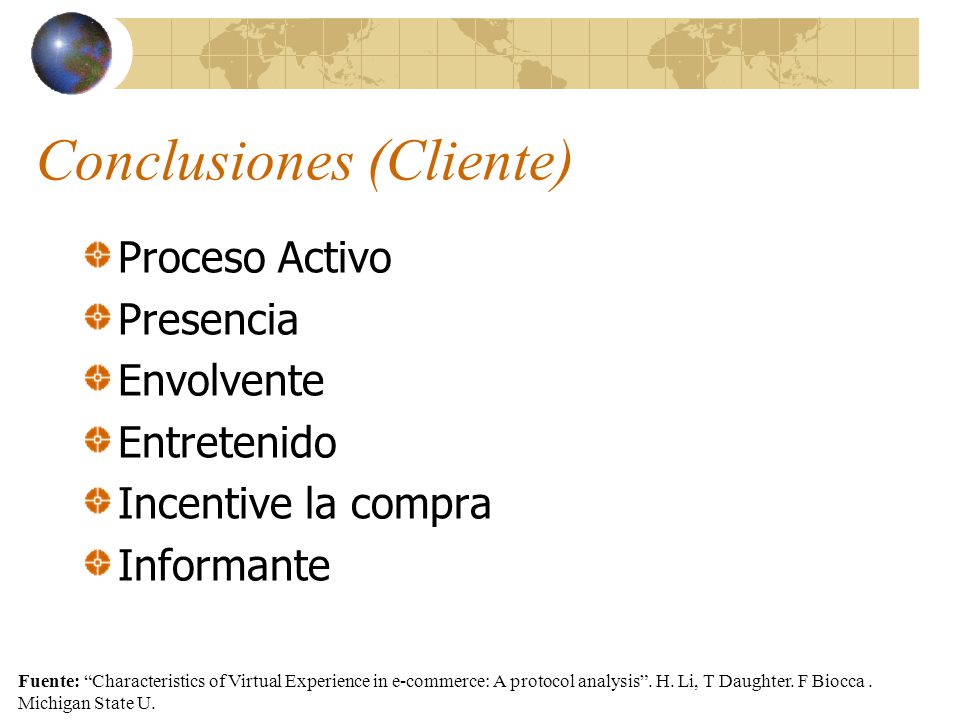 Conclusiones (Cliente)

Proceso Activo
Presencia
Envolvente
Entretenido
Incentive la compra
Informante

Fuente: “Characteristics of Virtual Experience in e-commerce: A protocol analysis”. H. Li, T Daughter. F Biocca . Michigan State U.